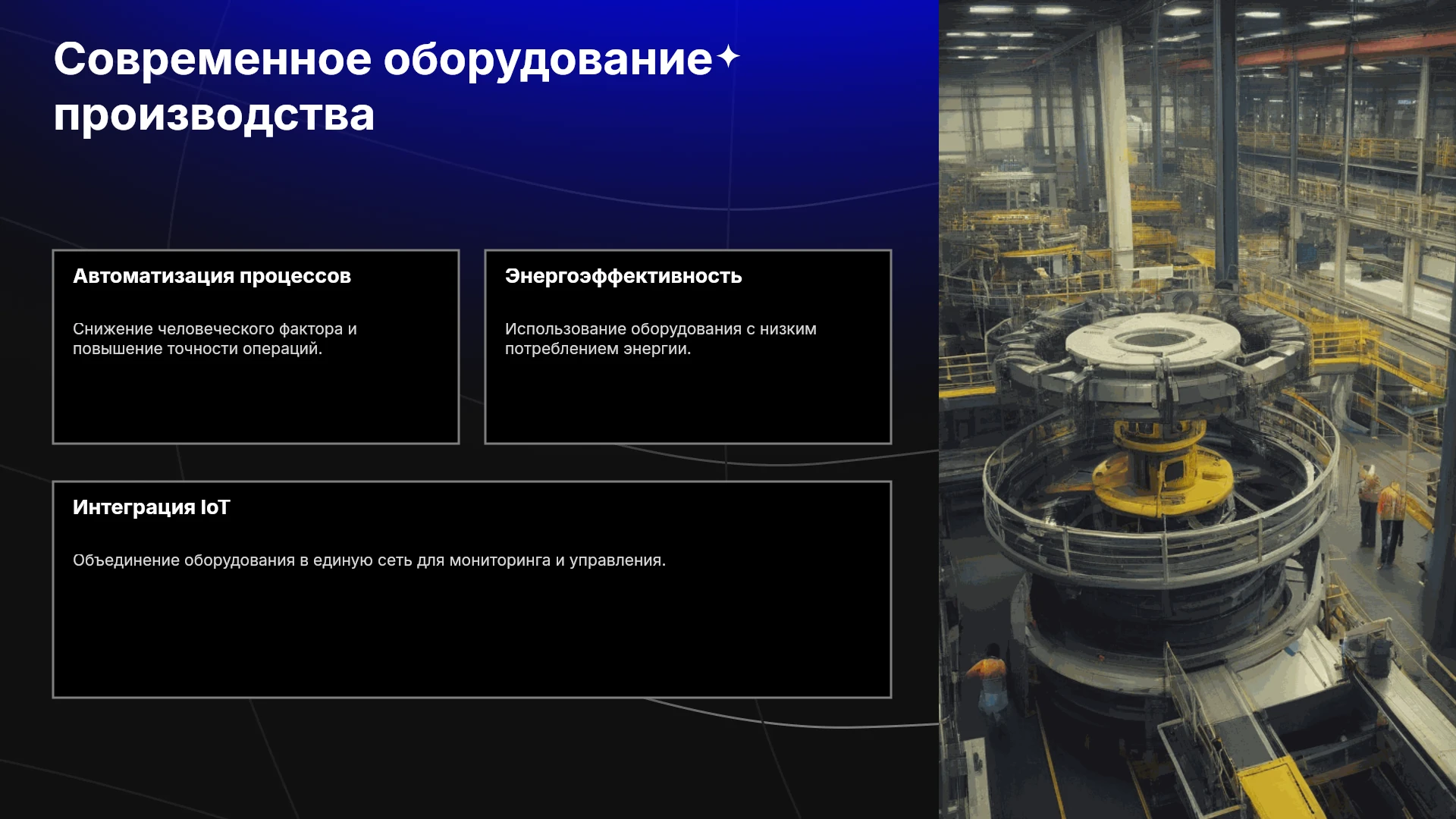 Современное оборудование производства

Автоматизация процессов

Снижение человеческого фактора и повышение точности операций.

Энергоэффективность

Использование оборудования с низким потреблением энергии.

Интеграция IoT

Объединение оборудования в единую сеть для мониторинга и управления.